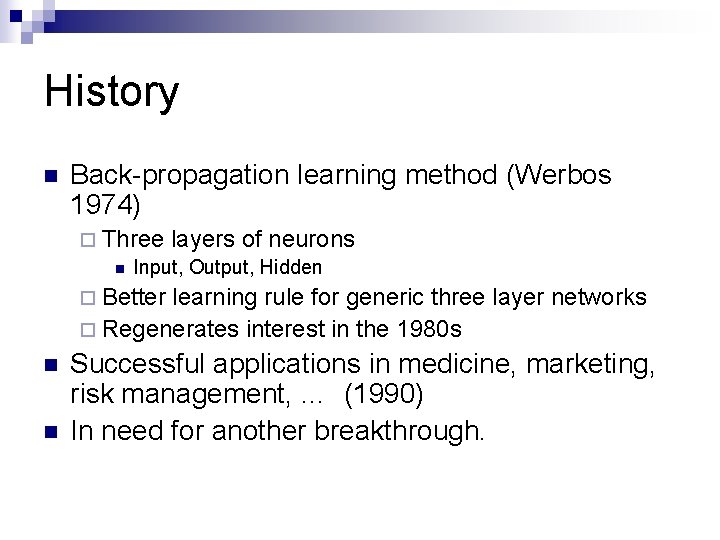 History

Back-propagation learning method (Werbos 1974)

Three layers of neurons

Input, Output, Hidden

Better learning rule for generic three layer networks

Regenerates interest in the 1980s

Successful applications in medicine, marketing, risk management, … (1990)

In need for another breakthrough.